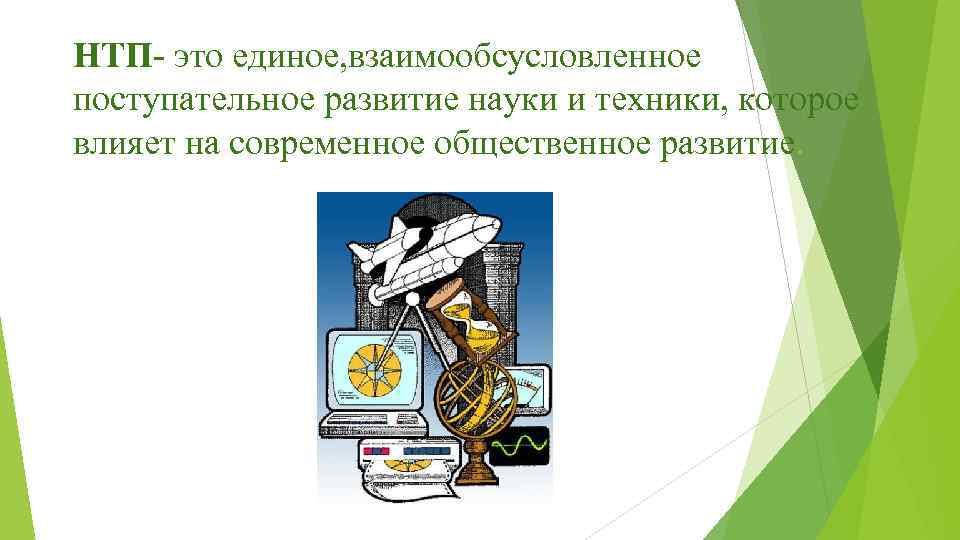 НТП- это единое,взаимообсусловленное поступательное развитие науки и техники, которое влияет на современное общественное развитие.